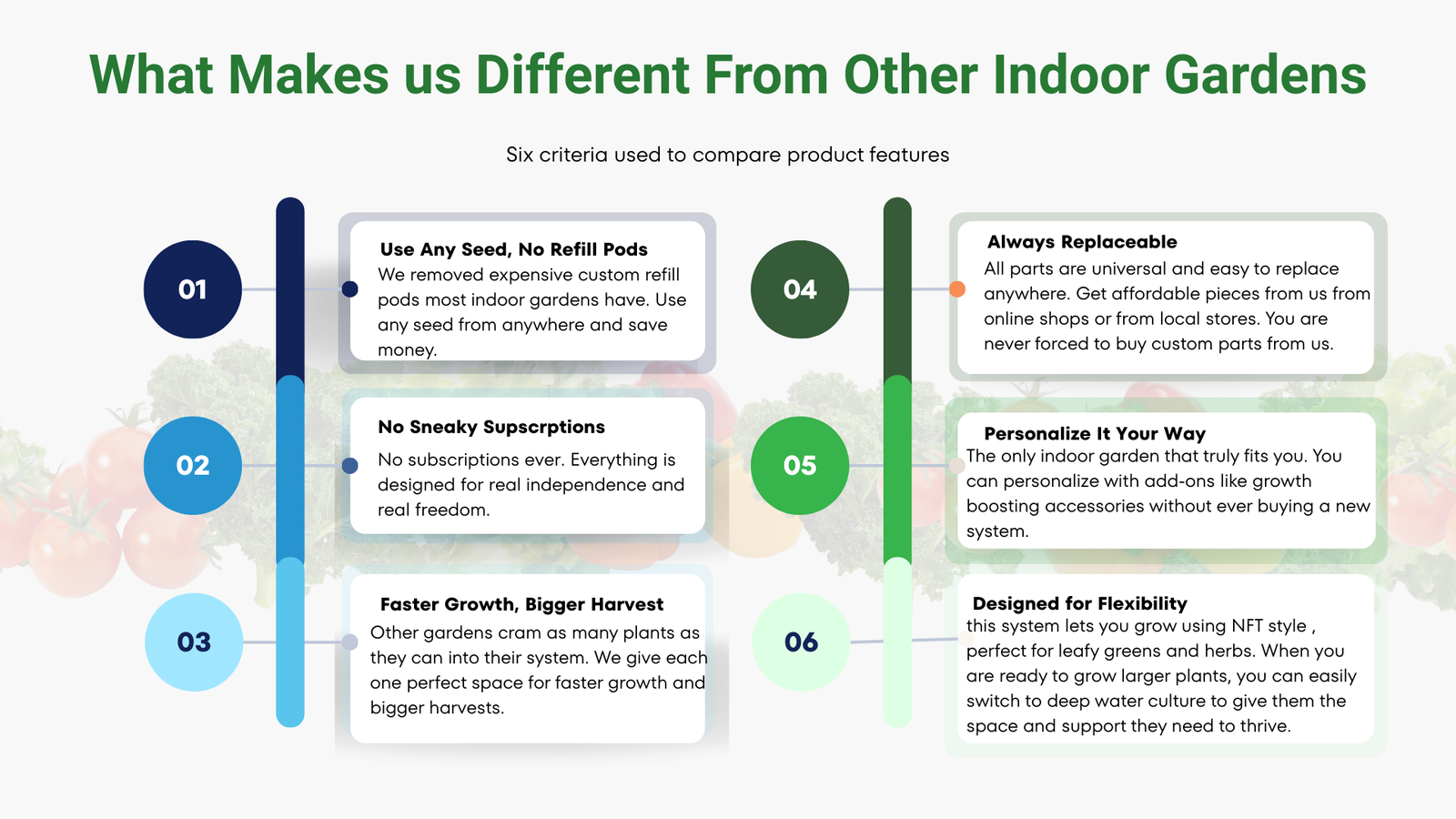 What Makes us Different From Other Indoor Gardens

Six criteria used to compare product features

01

Use Any Seed, No Refill Pods
We removed expensive custom refill pods most indoor gardens have. Use any seed from anywhere and save money.

02

No Sneaky Supscrptions
No subscriptions ever. Everything is designed for real independence and real freedom.

03

Faster Growth, Bigger Harvest
Other gardens cram as many plants as they can into their system. We give each one perfect space for faster growth and bigger harvests.

04

Always Replaceable
All parts are universal and easy to replace anywhere. Get affordable pieces from us from online shops or from local stores. You are never forced to buy custom parts from us.

05

Personalize It Your Way
The only indoor garden that truly fits you. You can personalize with add-ons like growth boosting accessories without ever buying a new system.

06

Designed for Flexibility
this system lets you grow using NFT style , perfect for leafy greens and herbs. When you are ready to grow larger plants, you can easily switch to deep water culture to give them the space and support they need to thrive.